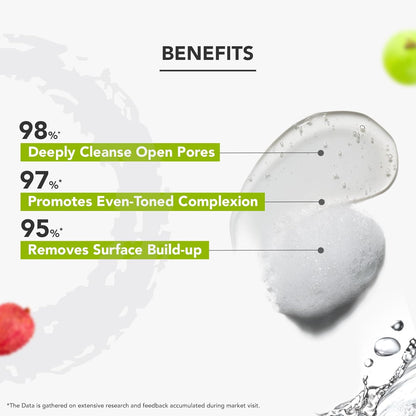 BENEFITS

98%*
Deeply Cleanse Open Pores

97%*
Promotes Even-Toned Complexion

95%*
Removes Surface Build-up

*The Data is gathered on extensive research and feedback accumulated during market visit.